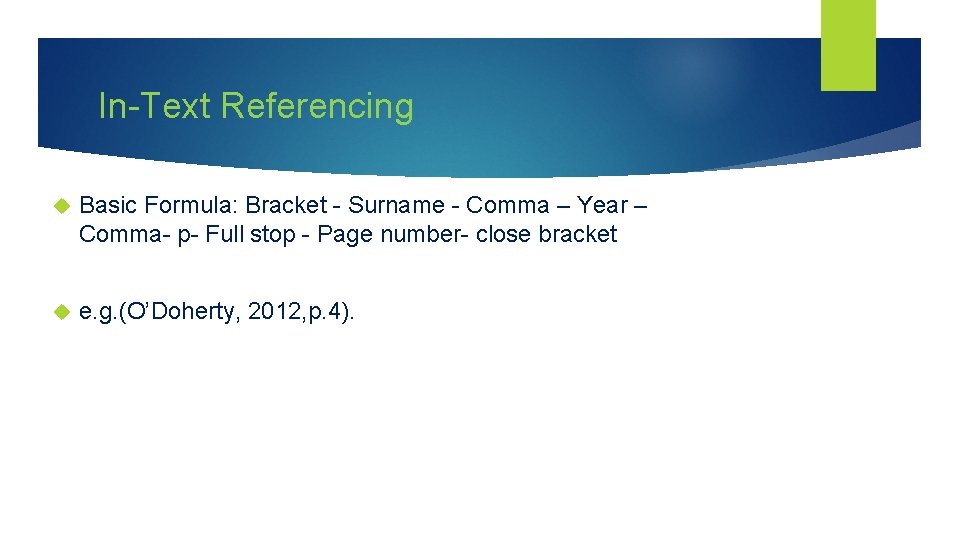 In-Text Referencing

Basic Formula: Bracket - Surname - Comma – Year – Comma- p- Full stop - Page number- close bracket

e.g.(O’Doherty, 2012,p.4).